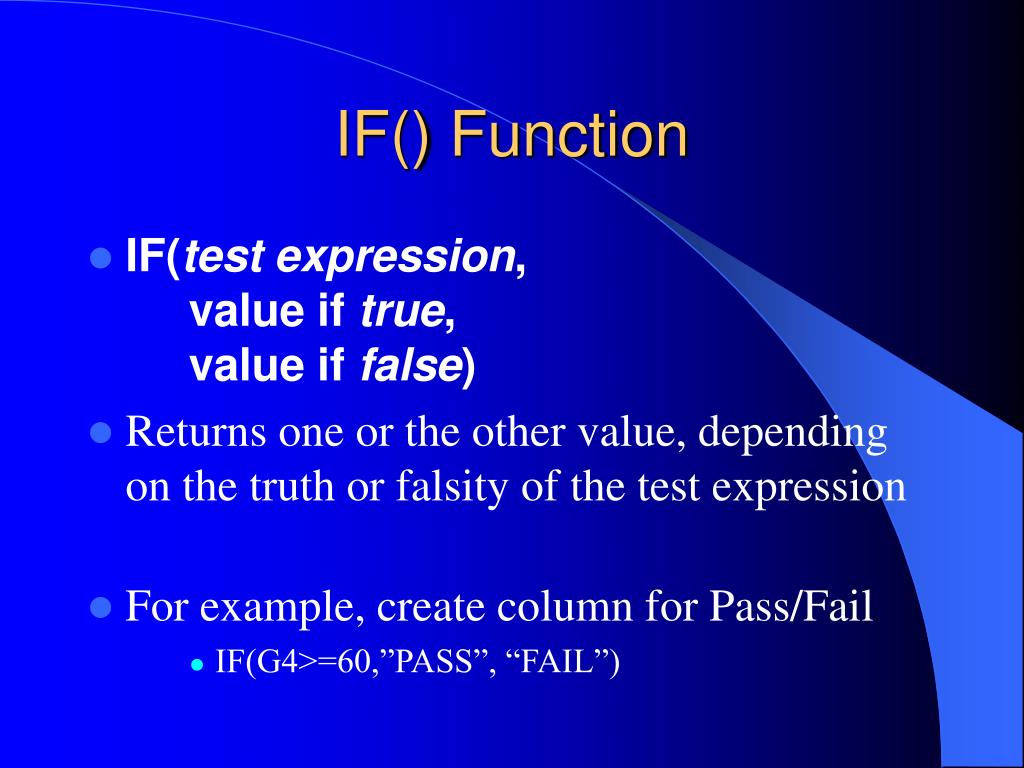 IF() Function

IF(test expression,
value if true,
value if false)

Returns one or the other value, depending on the truth or falsity of the test expression

For example, create column for Pass/Fail

IF(G4>=60,”PASS”, “FAIL”)